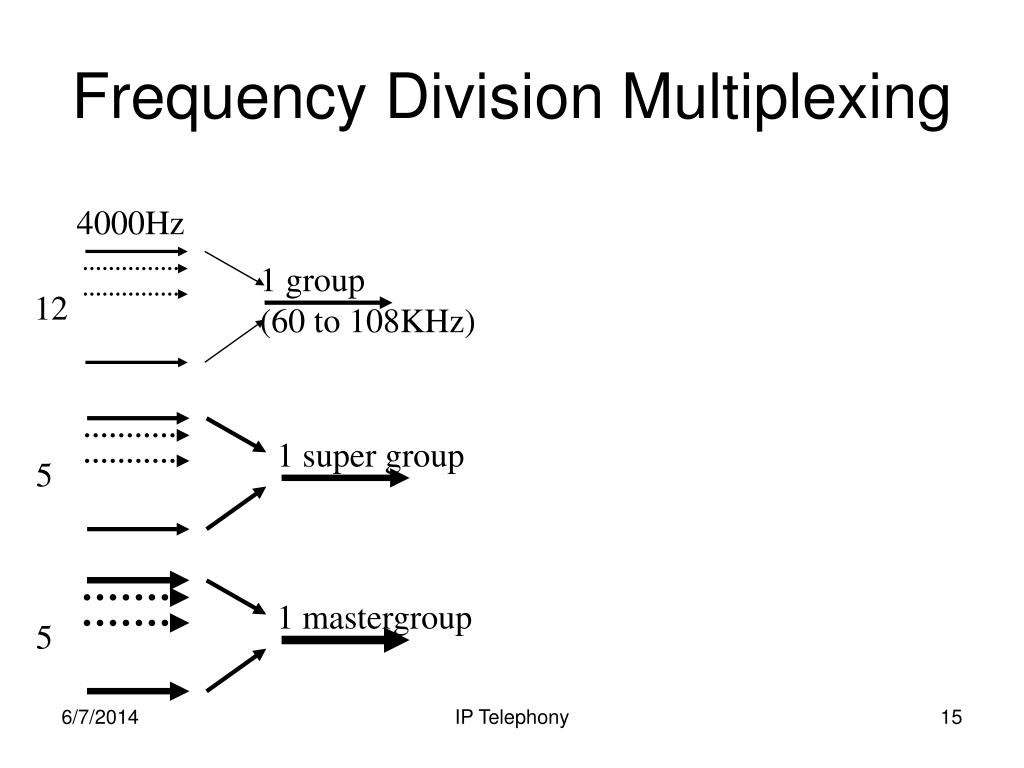 Frequency Division Multiplexing

4000Hz

12

1 group
(60 to 108KHz)

5

1 super group

5

1 mastergroup

6/7/2014

IP Telephony

15